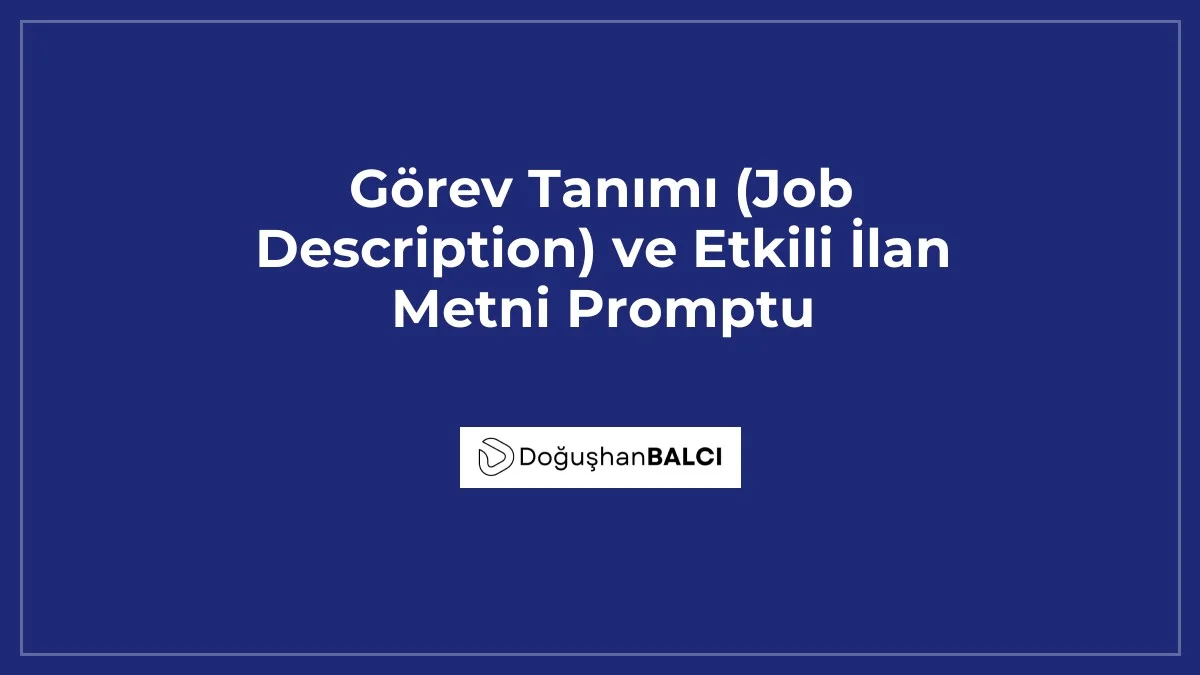 Görev Tanımı (Job Description) ve Etkili İlan Metni Promptu

DoğuşhanBALCI